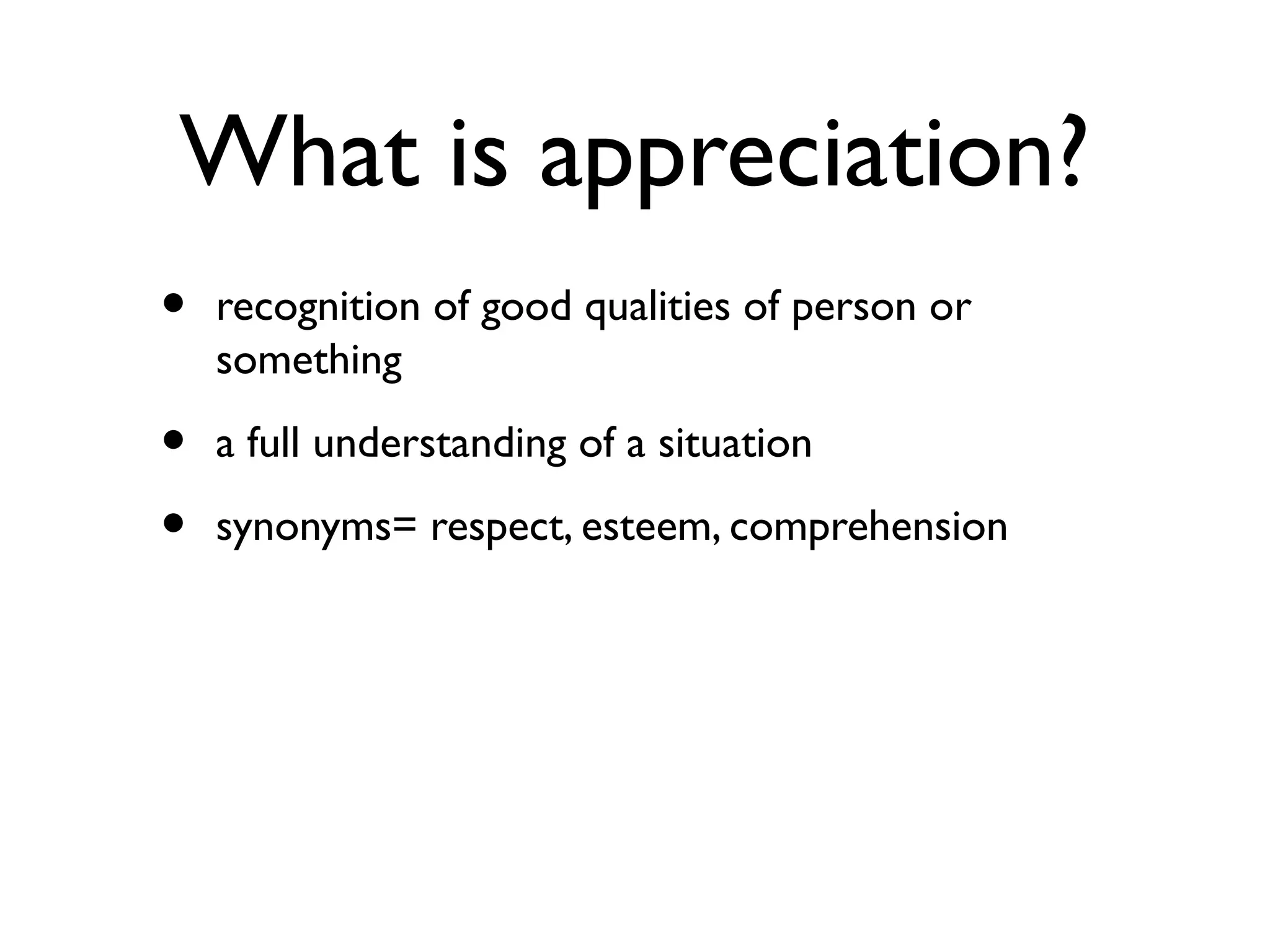 What is appreciation?

• recognition of good qualities of person or something

• a full understanding of a situation

• synonyms= respect, esteem, comprehension